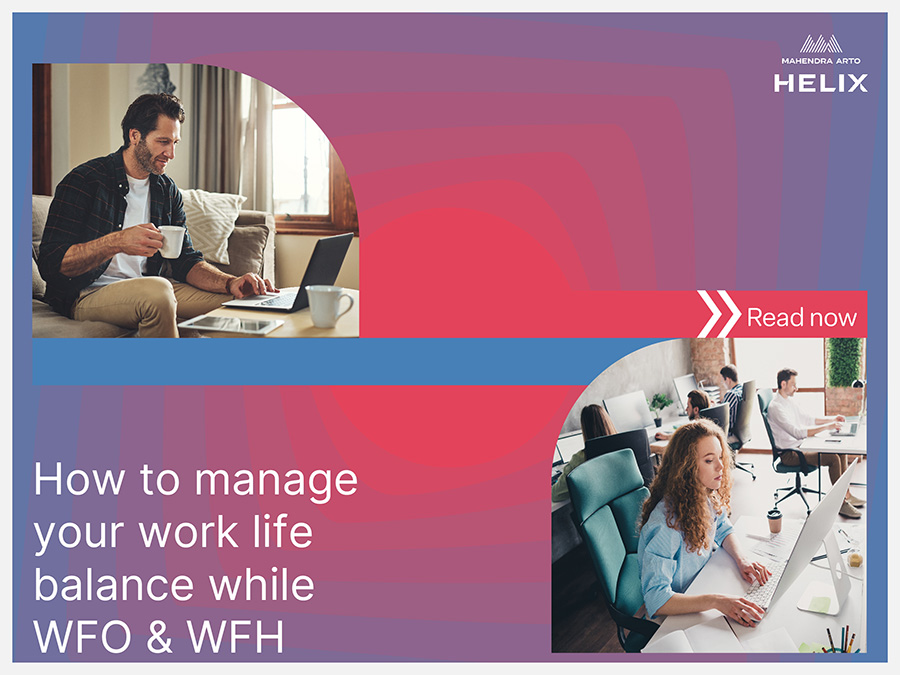 MAHENDRA ARTO
HELIX

Read now

How to manage your work life balance while WFO & WFH